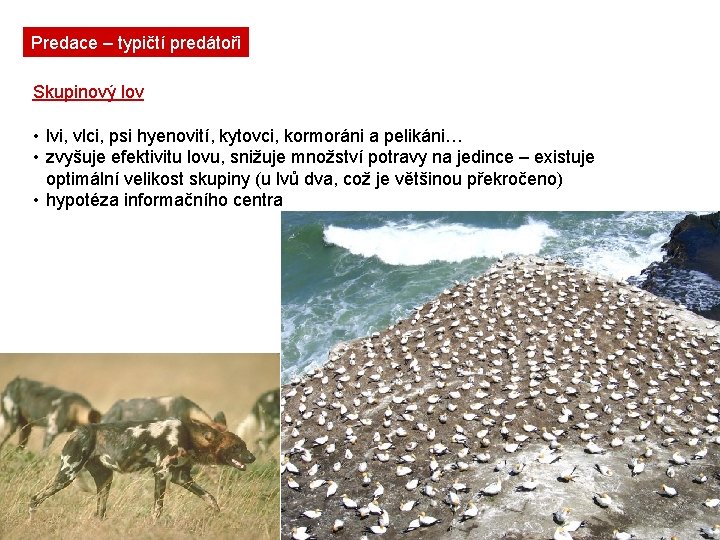 Predace – typičtí predátoři

Skupinový lov

• lvi, vlci, psi hyenovití, kytovci, kormoráni a pelikáni…
• zvyšuje efektivitu lovu, snižuje množství potravy na jedince – existuje optimální velikost skupiny (u lvů dva, což je většinou překročeno)
• hypotéza informačního centra